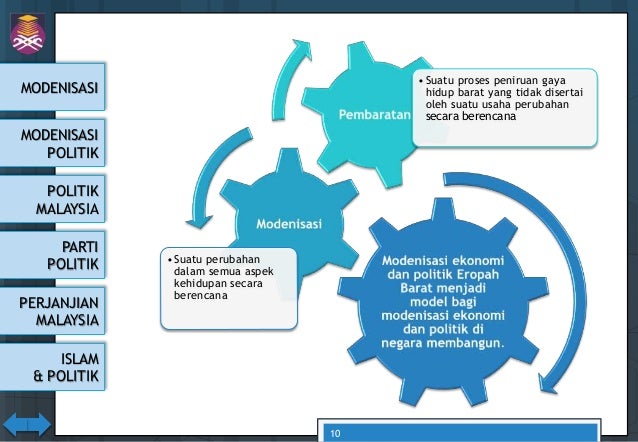 MODENISASI

MODENISASI POLITIK

POLITIK MALAYSIA

PARTI POLITIK

PERJANJIAN MALAYSIA

ISLAM & POLITIK

Pembaratan

• Suatu proses peniruan gaya hidup barat yang tidak disertai oleh suatu usaha perubahan secara berencana

Modenisasi

• Suatu perubahan dalam semua aspek kehidupan secara berencana

Modenisasi ekonomi dan politik Eropah Barat menjadi model bagi modenisasi ekonomi dan politik di negara membangun.

10